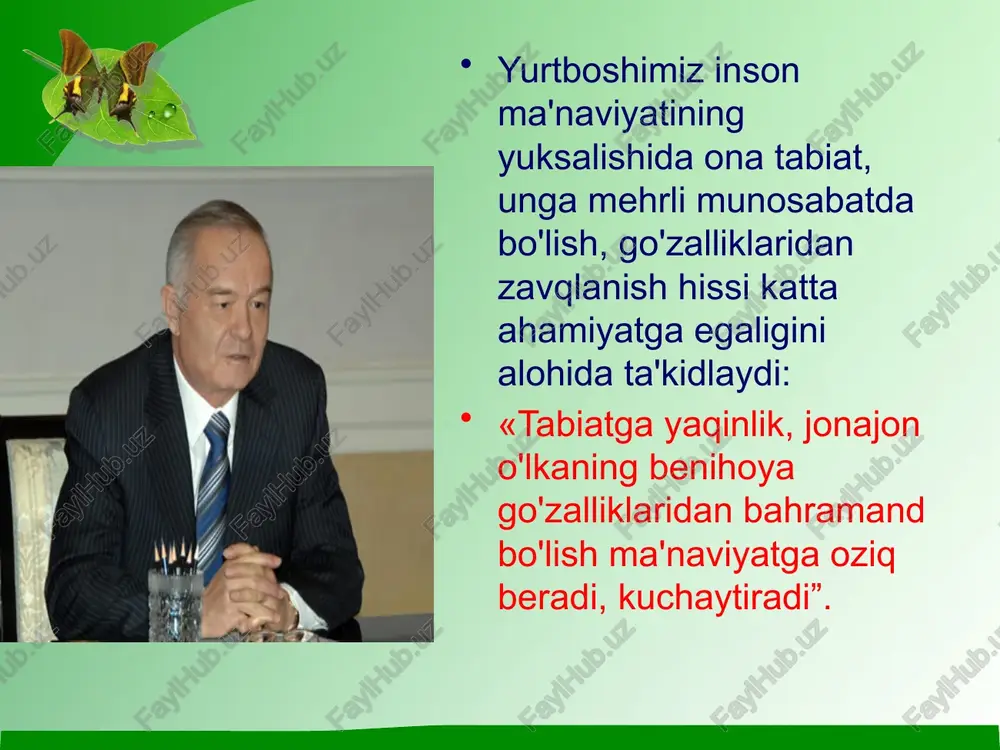 • Yurtboshimiz inson ma'naviyatining yuksalishida ona tabiat, unga mehrli munosabatda bo'lish, go'zalliklaridan zavqlanish hissi katta ahamiyatga egaligini alohida ta'kidlaydi:

• «Tabiatga yaqinlik, jonajon o'lkaning benihoya go'zalliklaridan bahramand bo'lish ma'naviyatga oziq beradi, kuchaytiradi”.

FaylHub.uz